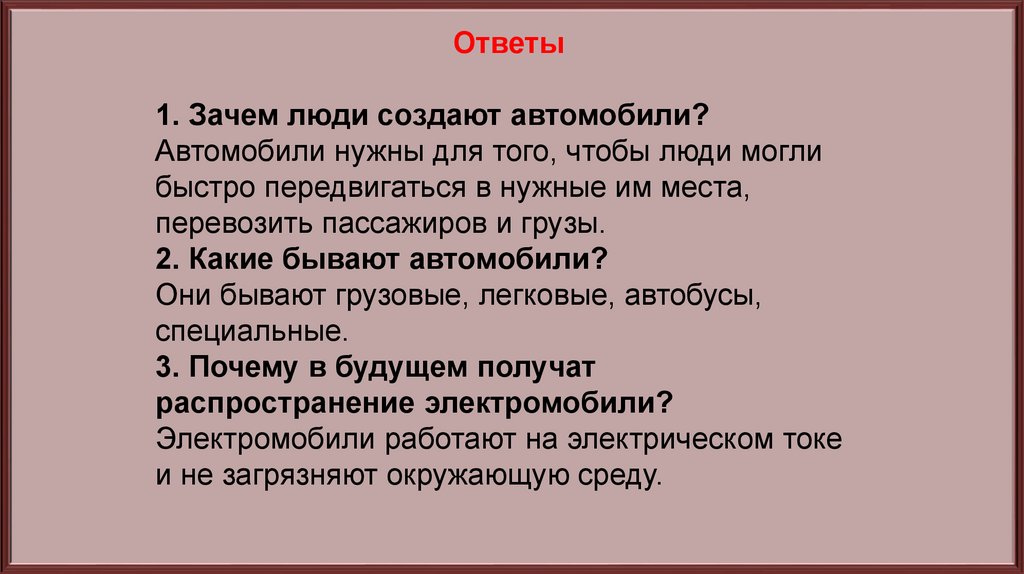 Ответы

1. Зачем люди создают автомобили?
Автомобили нужны для того, чтобы люди могли быстро передвигаться в нужные им места, перевозить пассажиров и грузы.
2. Какие бывают автомобили?
Они бывают грузовые, легковые, автобусы, специальные.
3. Почему в будущем получат распространение электромобили?
Электромобили работают на электрическом токе и не загрязняют окружающую среду.